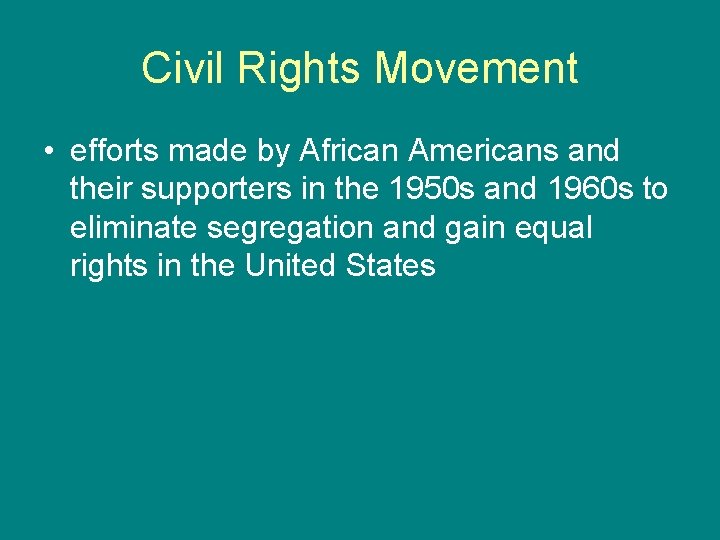 Civil Rights Movement

• efforts made by African Americans and their supporters in the 1950s and 1960s to eliminate segregation and gain equal rights in the United States